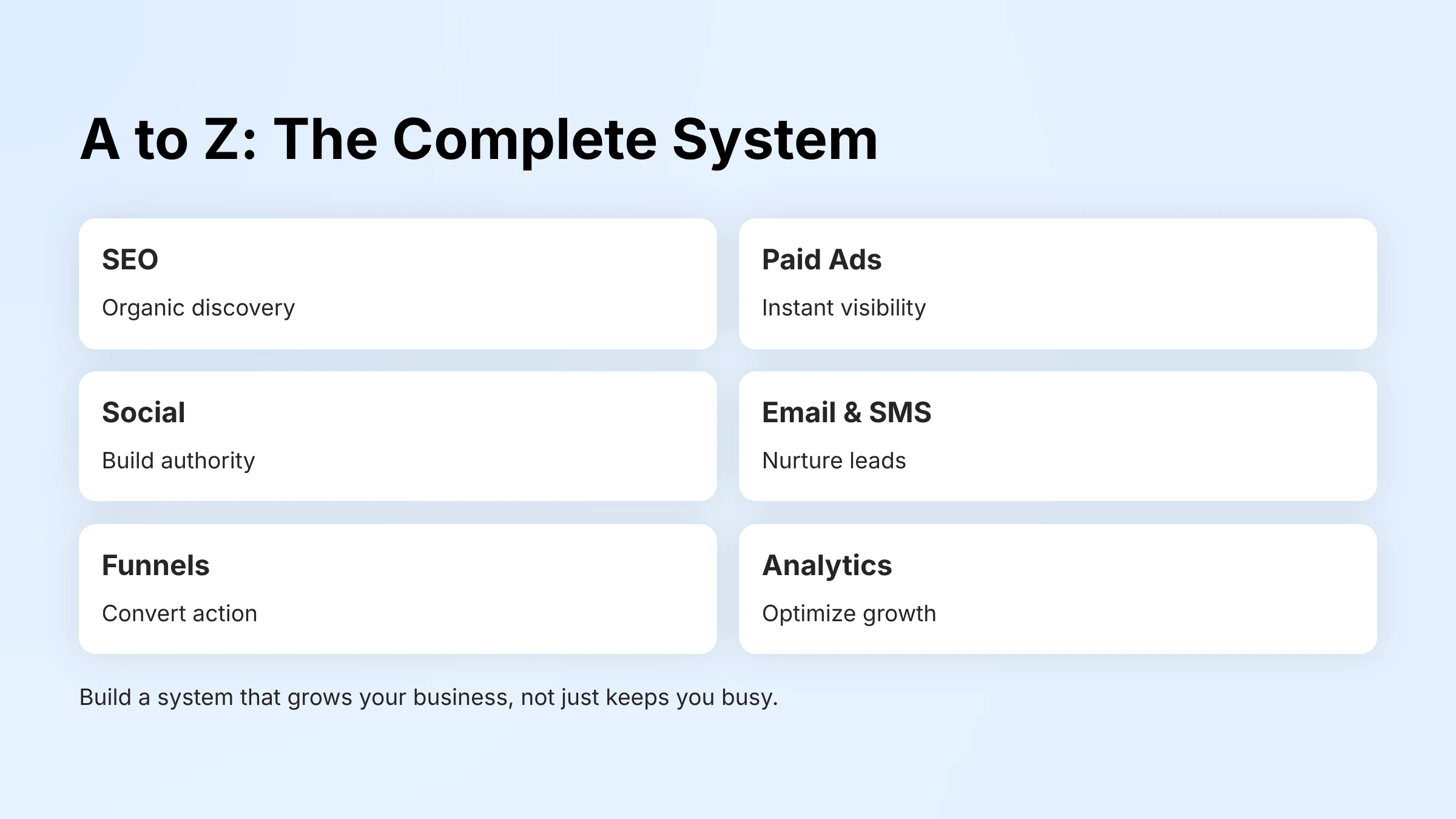 A to Z: The Complete System

SEO

Organic discovery

Paid Ads

Instant visibility

Social

Build authority

Email & SMS

Nurture leads

Funnels

Convert action

Analytics

Optimize growth

Build a system that grows your business, not just keeps you busy.